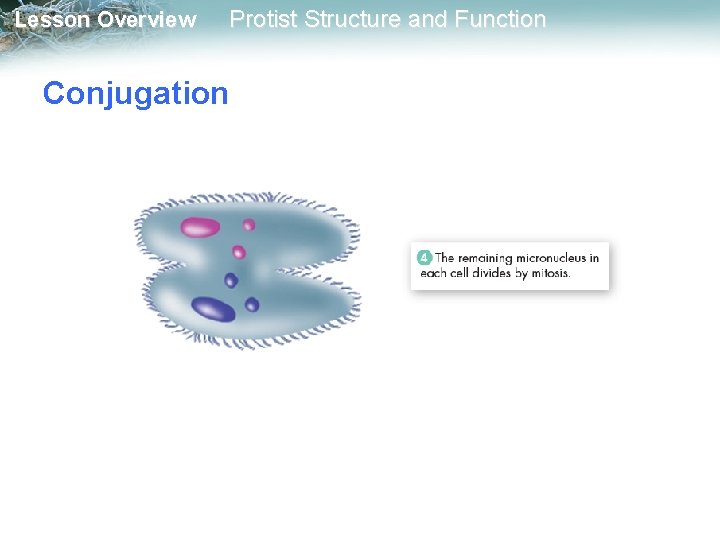 Lesson Overview Protist Structure and Function

Conjugation

4 The remaining micronucleus in each cell divides by mitosis.